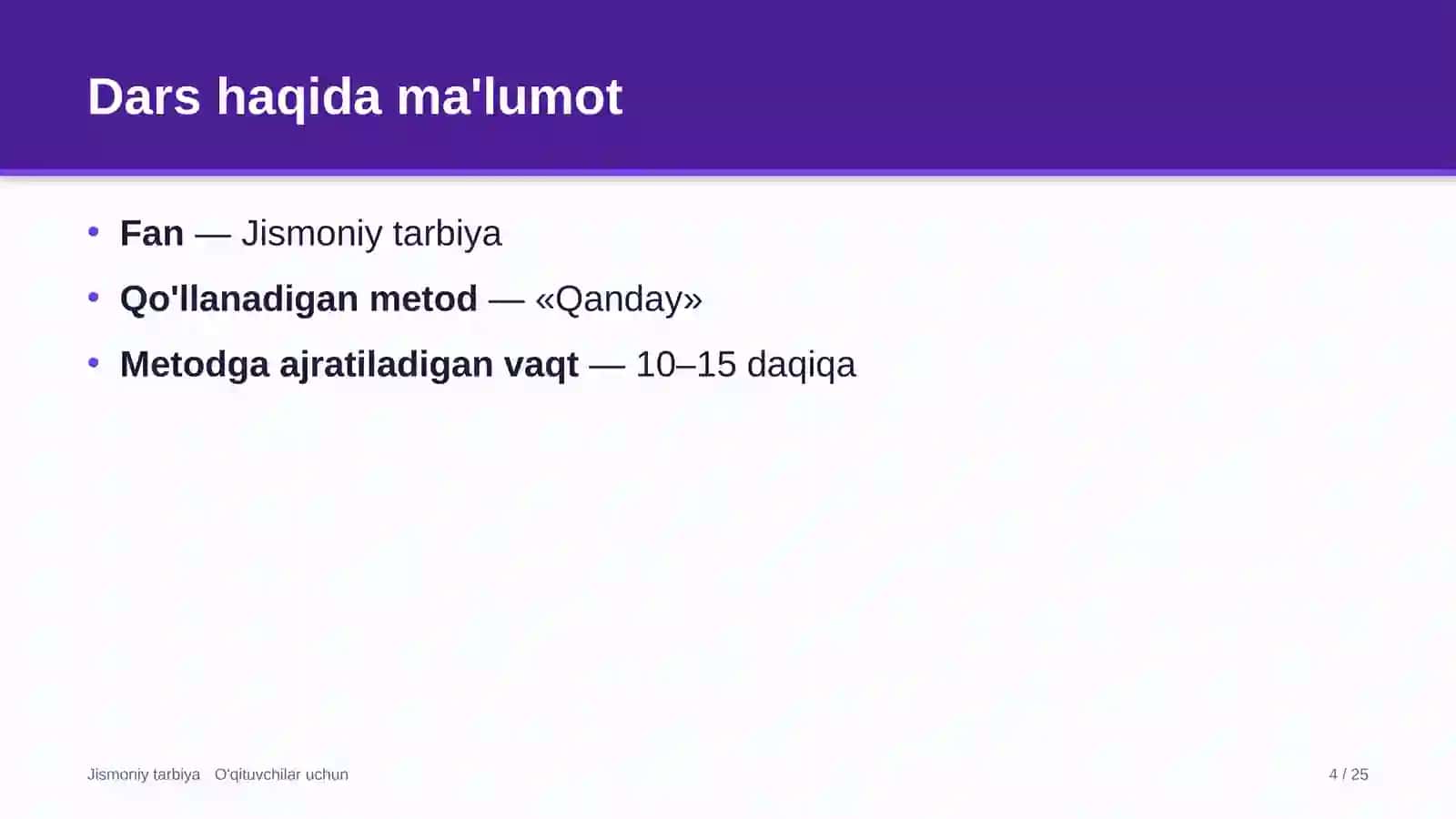 Dars haqida ma'lumot

• Fan — Jismoniy tarbiya
• Qo'llanadigan metod — «Qanday»
• Metodga ajratiladigan vaqt — 10–15 daqiqa

Jismoniy tarbiya O'qituvchilar uchun

4 / 25